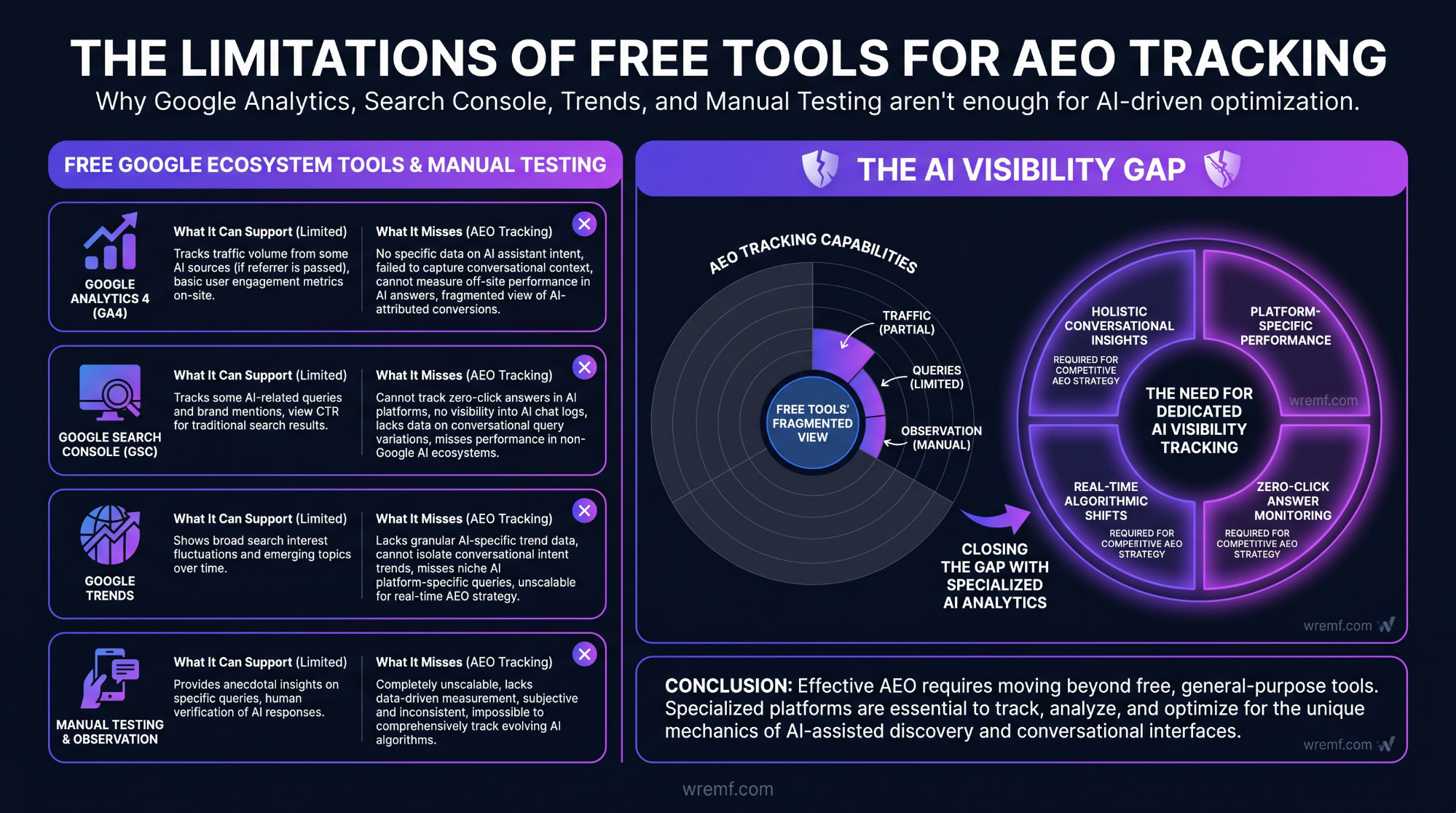 THE LIMITATIONS OF FREE TOOLS FOR AEO TRACKING

Why Google Analytics, Search Console, Trends, and Manual Testing aren't enough for AI-driven optimization.

FREE GOOGLE ECOSYSTEM TOOLS & MANUAL TESTING

GOOGLE ANALYTICS 4 (GA4)

What It Can Support (Limited)
Tracks traffic volume from some AI sources (if referrer is passed), basic user engagement metrics on-site.

What It Misses (AEO Tracking)
No specific data on AI assistant intent, failed to capture conversational context, cannot measure off-site performance in AI answers, fragmented view of AI-attributed conversions.

GOOGLE SEARCH CONSOLE (GSC)

What It Can Support (Limited)
Tracks some AI-related queries and brand mentions, view CTR for traditional search results.

What It Misses (AEO Tracking)
Cannot track zero-click answers in AI platforms, no visibility into AI chat logs, lacks data on conversational query variations, misses performance in non-Google AI ecosystems.

GOOGLE TRENDS

What It Can Support (Limited)
Shows broad search interest fluctuations and emerging topics over time.

What It Misses (AEO Tracking)
Lacks granular AI-specific trend data, cannot isolate conversational intent trends, misses niche AI platform-specific queries, unscalable for real-time AEO strategy.

MANUAL TESTING & OBSERVATION

What It Can Support (Limited)
Provides anecdotal insights on specific queries, human verification of AI responses.

What It Misses (AEO Tracking)
Completely unscalable, lacks data-driven measurement, subjective and inconsistent, impossible to comprehensively track evolving AI algorithms.

THE AI VISIBILITY GAP

AEO TRACKING CAPABILITIES

TRAFFIC (PARTIAL)
QUERIES (LIMITED)
OBSERVATION (MANUAL)
FREE TOOLS' FRAGMENTED VIEW

CLOSING THE GAP WITH SPECIALIZED AI ANALYTICS

HOLISTIC CONVERSATIONAL INSIGHTS
REQUIRED FOR COMPETITIVE AEO STRATEGY

PLATFORM-SPECIFIC PERFORMANCE

wremf.com

THE NEED FOR DEDICATED AI VISIBILITY TRACKING

REAL-TIME ALGORITHMIC SHIFTS
REQUIRED FOR COMPETITIVE AEO STRATEGY

ZERO-CLICK ANSWER MONITORING
REQUIRED FOR COMPETITIVE AEO STRATEGY

wremf.com

CONCLUSION: Effective AEO requires moving beyond free, general-purpose tools. Specialized platforms are essential to track, analyze, and optimize for the unique mechanics of AI-assisted discovery and conversational interfaces.

wremf.com

wremf.com